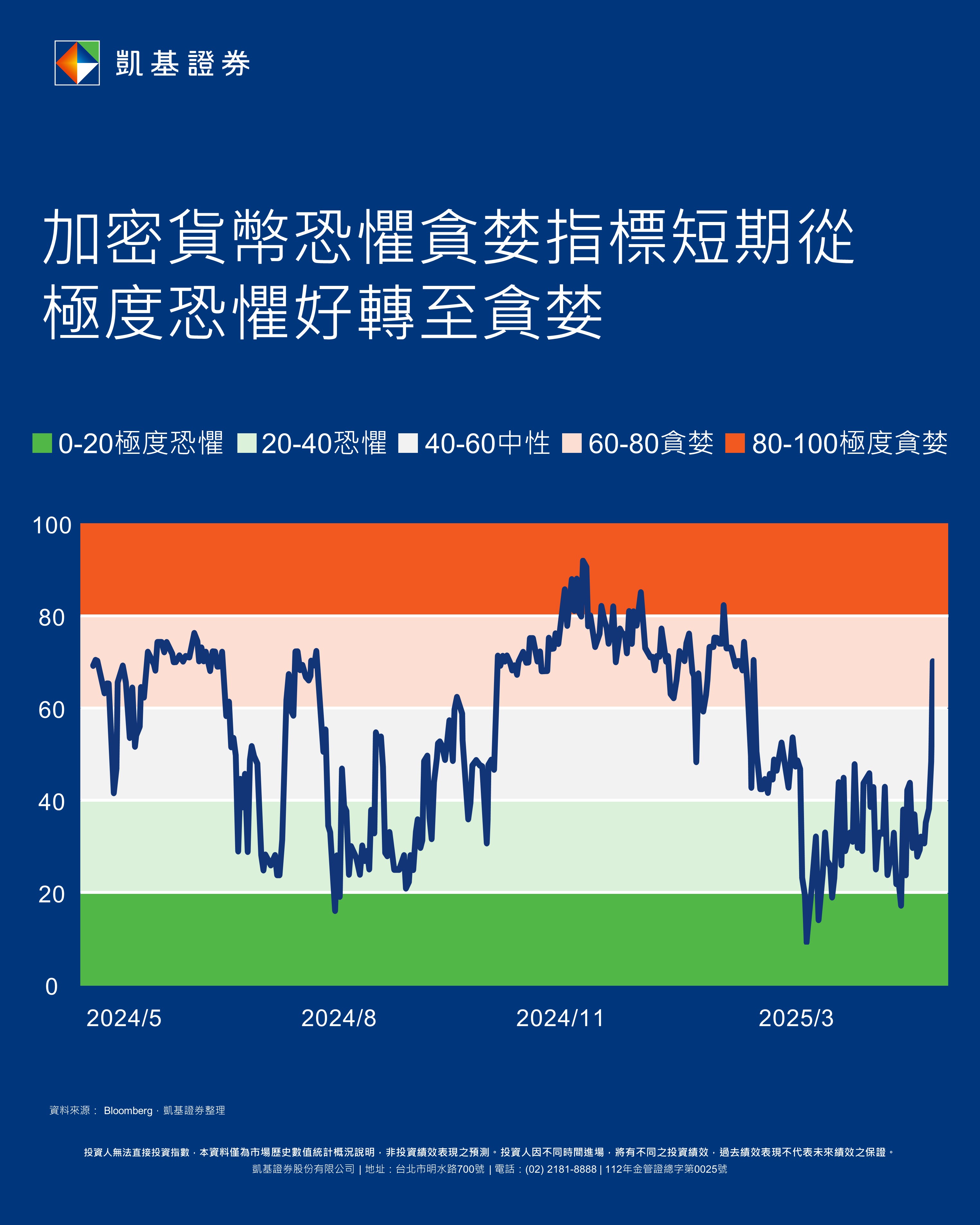 凱基證券

加密貨幣恐懼貪婪指標短期從極度恐懼好轉至貪婪

0-20極度恐懼 20-40恐懼 40-60中性 60-80貪婪 80-100極度貪婪

100
80
60
40
20
0

2024/5 2024/8 2024/11 2025/3

資料來源： Bloomberg，凱基證券整理

投資人無法直接投資指數，本資料僅為市場歷史數值統計概況說明，非投資績效表現之預測。投資人因不同時間進場，將有不同之投資績效，過去績效表現不代表未來績效之保證。
凱基證券股份有限公司 | 地址：台北市明水路700號 | 電話：(02) 2181-8888 | 112年金管證總字第0025號